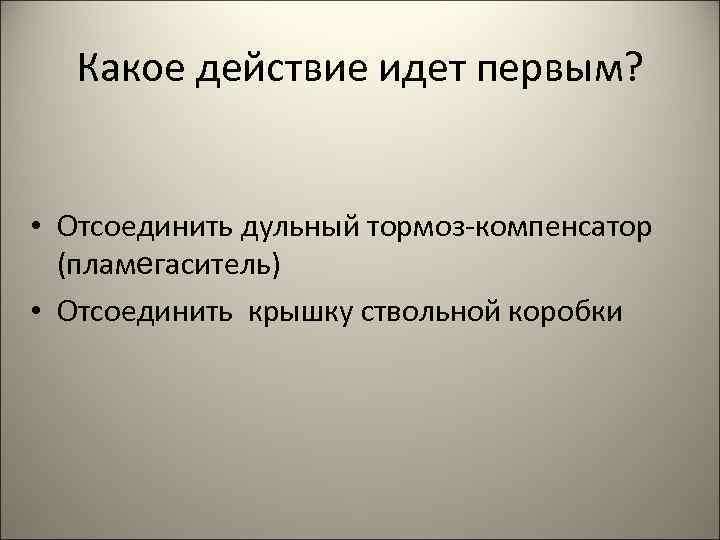 Какое действие идет первым?

• Отсоединить дульный тормоз-компенсатор (пламегаситель)
• Отсоединить  крышку ствольной коробки